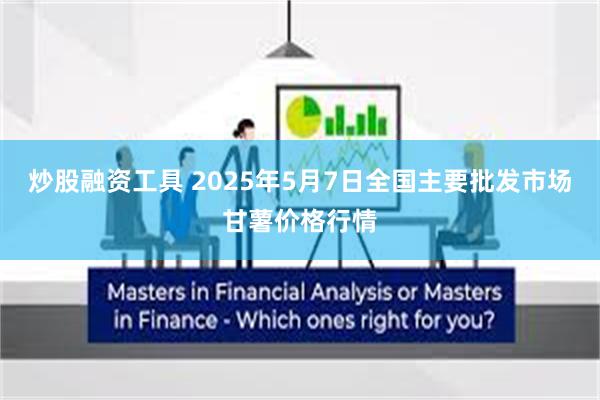 炒股融资工具 2025年5月7日全国主要批发市场甘薯价格行情

Masters in Financial Analysis or Masters in Finance - Which ones right for you?